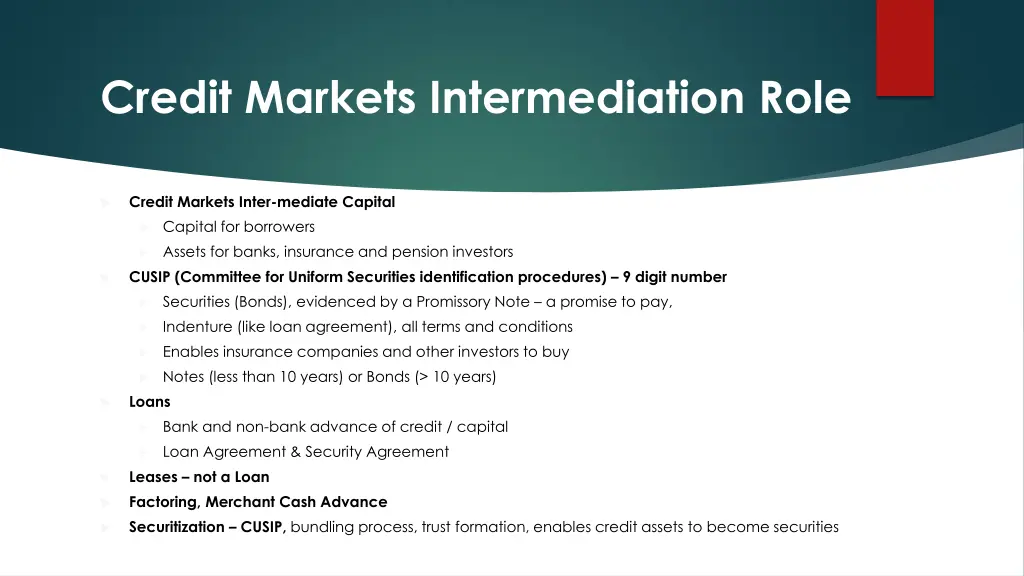 Credit Markets Intermediation Role

Credit Markets Inter-mediate Capital

Capital for borrowers

Assets for banks, insurance and pension investors

CUSIP (Committee for Uniform Securities identification procedures) – 9 digit number

Securities (Bonds), evidenced by a Promissory Note – a promise to pay,

Indenture (like loan agreement), all terms and conditions

Enables insurance companies and other investors to buy

Notes (less than 10 years) or Bonds (> 10 years)

Loans

Bank and non-bank advance of credit / capital

Loan Agreement & Security Agreement

Leases – not a Loan

Factoring, Merchant Cash Advance

Securitization – CUSIP, bundling process, trust formation, enables credit assets to become securities